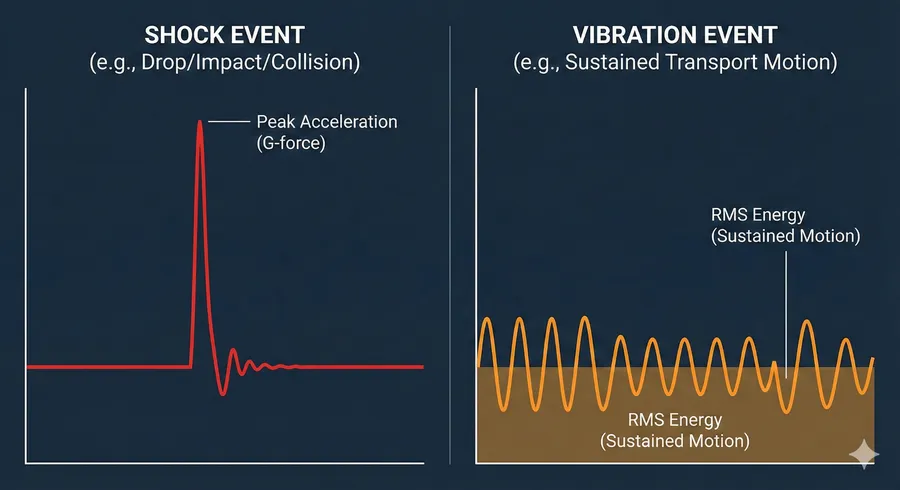 SHOCK EVENT
(e.g., Drop/Impact/Collision)

Peak Acceleration
(G-force)

VIBRATION EVENT
(e.g., Sustained Transport Motion)

RMS Energy
(Sustained Motion)

RMS Energy
(Sustained Motion)